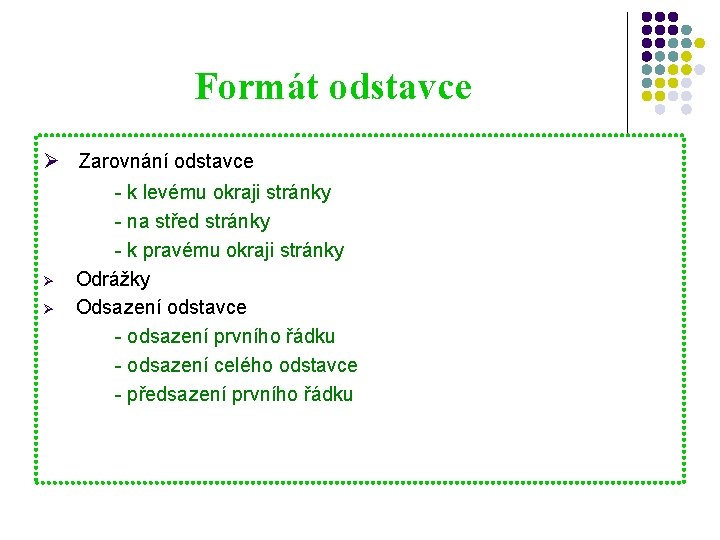 Formát odstavce

➢ Zarovnání odstavce

- k levému okraji stránky

- na střed stránky

- k pravému okraji stránky

➢ Odrážky

➢ Odsazení odstavce

- odsazení prvního řádku

- odsazení celého odstavce

- předsazení prvního řádku